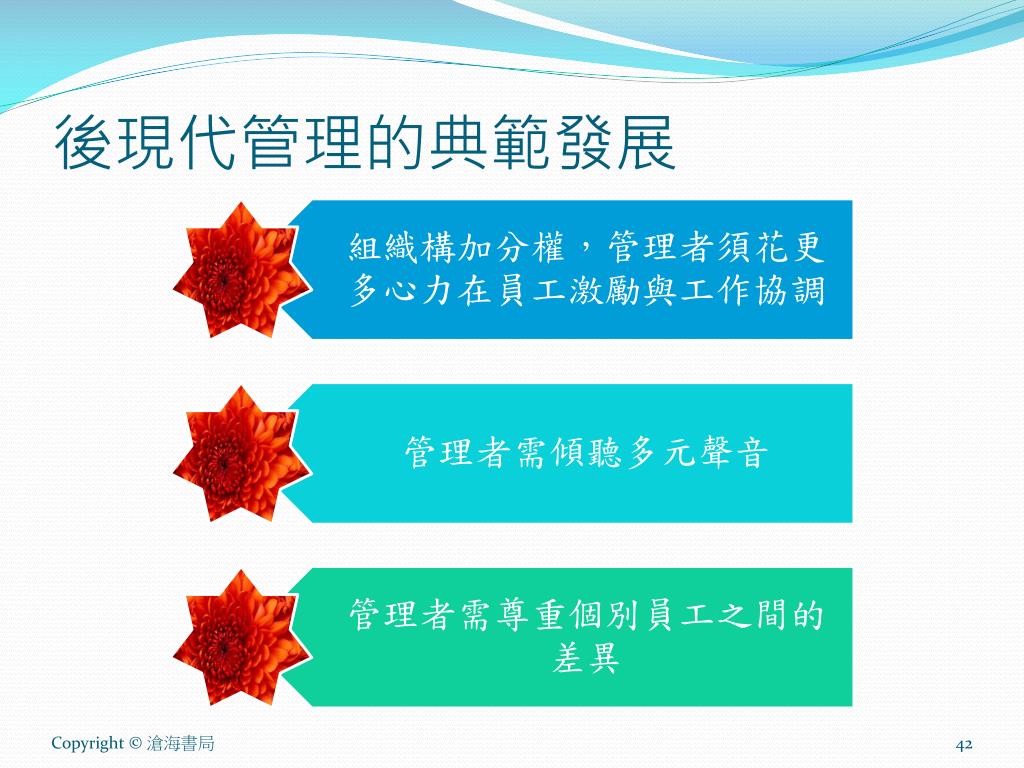 後現代管理的典範發展

組織構加分權，管理者須花更多心力在員工激勵與工作協調

管理者需傾聽多元聲音

管理者需尊重個別員工之間的差異

Copyright © 滄海書局

42